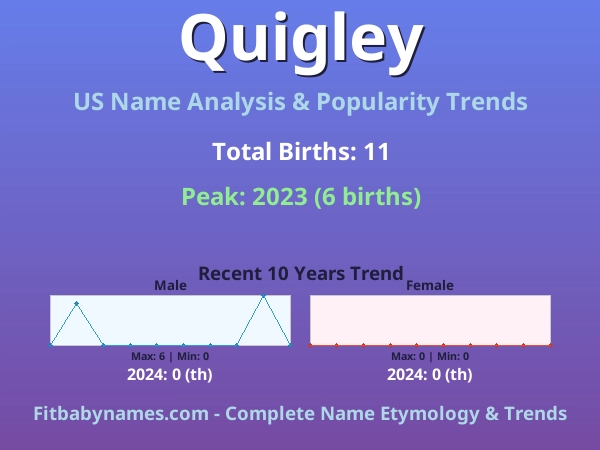 Quigley

US Name Analysis & Popularity Trends

Total Births: 11

Peak: 2023 (6 births)

Recent 10 Years Trend

Male

Max: 6 | Min: 0

2024: 0 (th)

Female

Max: 0 | Min: 0

2024: 0 (th)

Fitbabynames.com - Complete Name Etymology & Trends